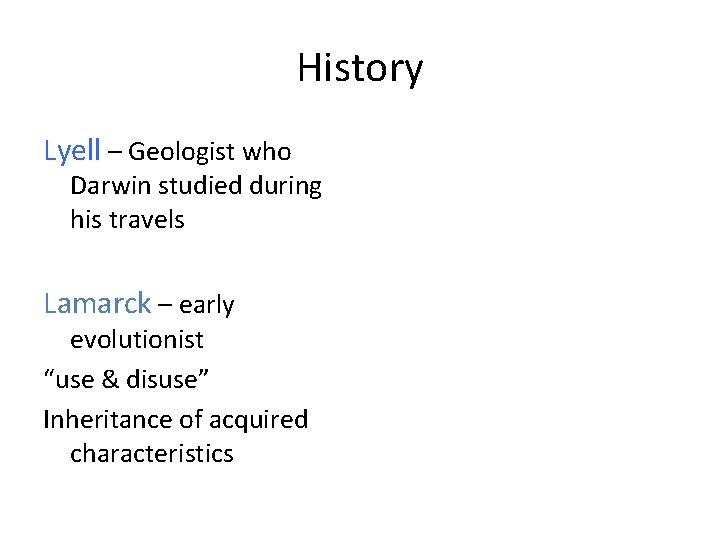 History

Lyell – Geologist who Darwin studied during his travels

Lamarck – early evolutionist

“use & disuse”

Inheritance of acquired characteristics